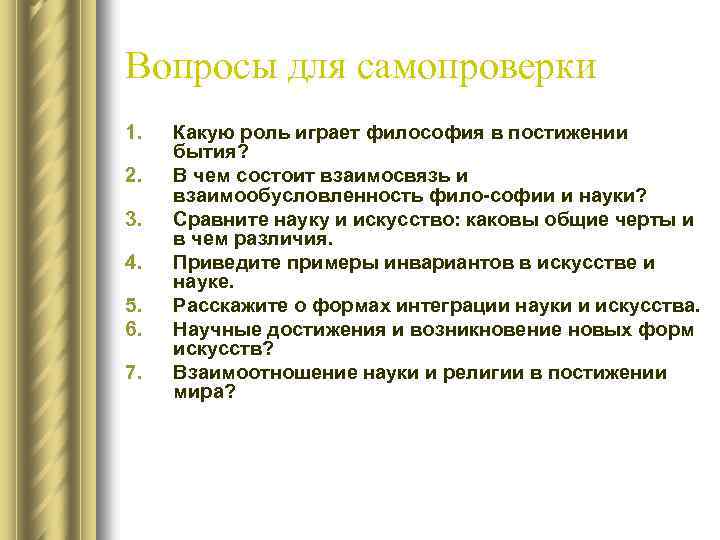 Вопросы для самопроверки

1. Какую роль играет философия в постижении бытия?
2. В чем состоит взаимосвязь и взаимообусловленность фило-софии и науки?
3. Сравните науку и искусство: каковы общие черты и в чем различия.
4. Приведите примеры инвариантов в искусстве и науке.
5. Расскажите о формах интеграции науки и искусства.
6. Научные достижения и возникновение новых форм искусств?
7. Взаимоотношение науки и религии в постижении мира?